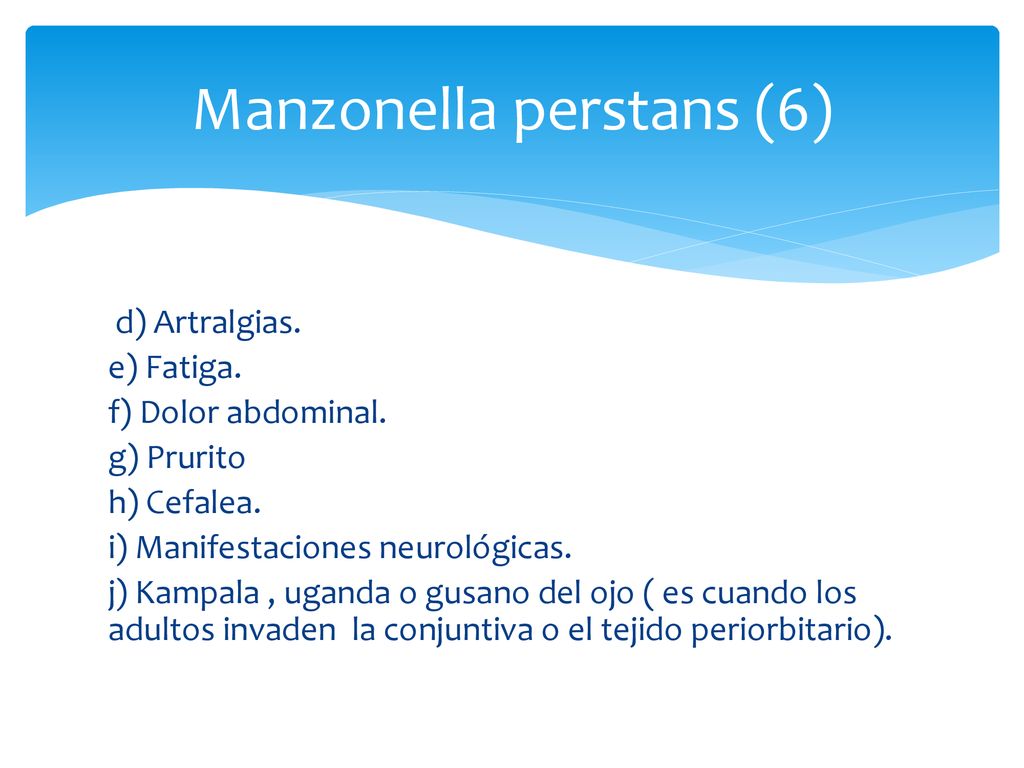 Manzonella perstans (6)

d) Artralgias.
e) Fatiga.
f) Dolor abdominal.
g) Prurito
h) Cefalea.
i) Manifestaciones neurológicas.
j) Kampala , uganda o gusano del ojo ( es cuando los adultos invaden la conjuntiva o el tejido periorbitario).